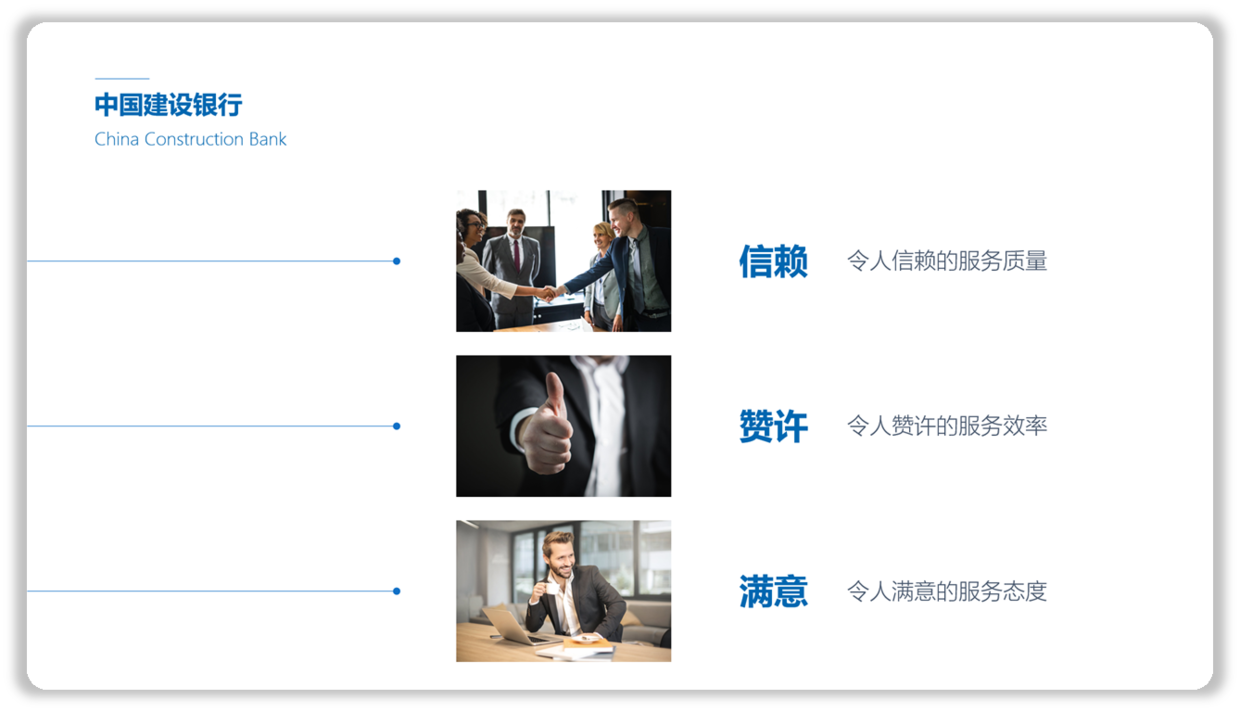 中国建设银行
China Construction Bank

信赖 令人信赖的服务质量

赞许 令人赞许的服务效率

满意 令人满意的服务态度